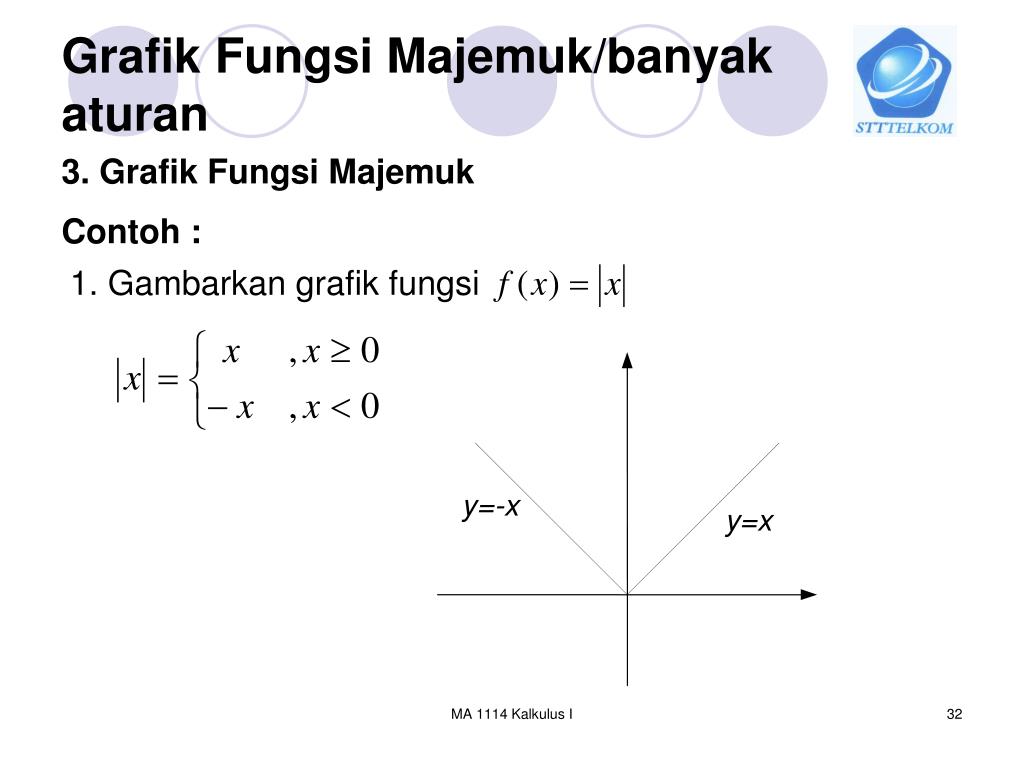 Grafik Fungsi Majemuk/banyak aturan

STTTELKOM

3. Grafik Fungsi Majemuk

Contoh :

1. Gambarkan grafik fungsi $f(x) = |x|$

$|x| = \begin{cases} x & , x \geq 0 \\ -x & , x < 0 \end{cases}$

y=-x

y=x

MA 1114 Kalkulus I

32